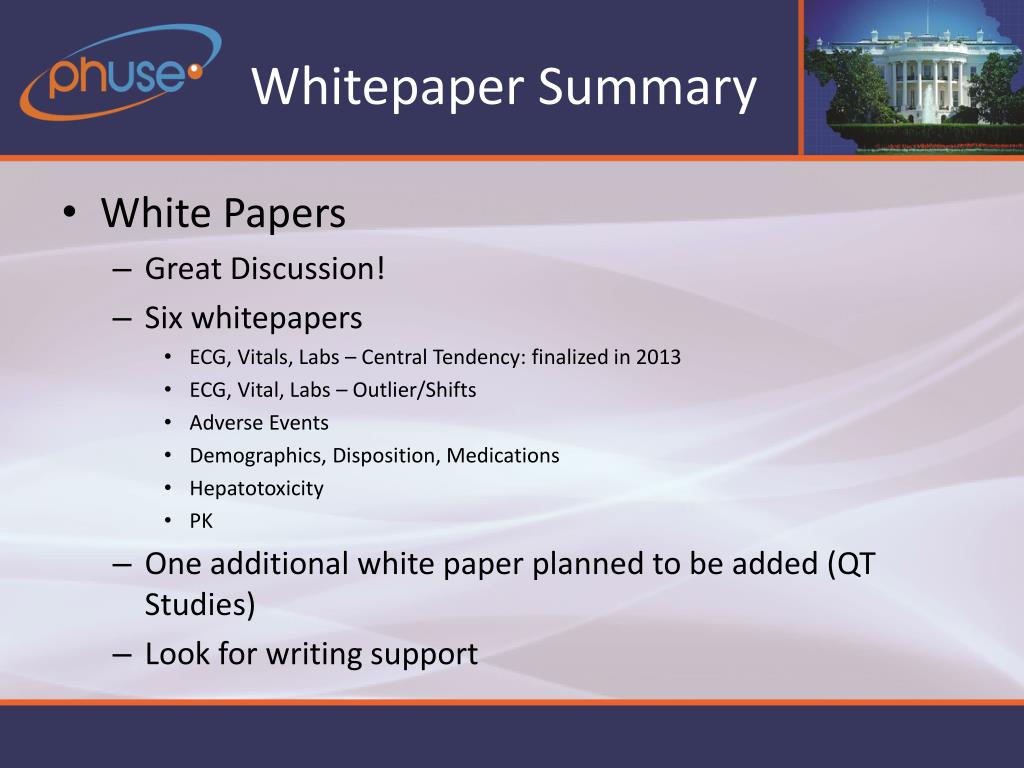 phuse

Whitepaper Summary

• White Papers
– Great Discussion!
– Six whitepapers
• ECG, Vitals, Labs – Central Tendency: finalized in 2013
• ECG, Vital, Labs – Outlier/Shifts
• Adverse Events
• Demographics, Disposition, Medications
• Hepatotoxicity
• PK
– One additional white paper planned to be added (QT Studies)
– Look for writing support